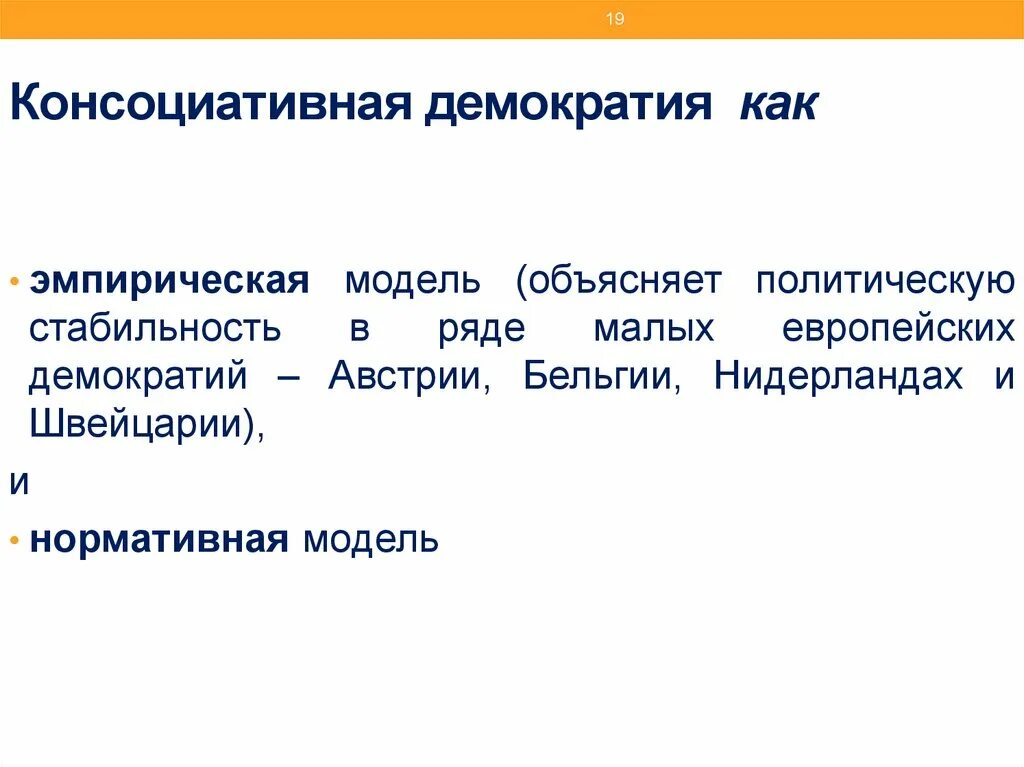 19

Консоциативная демократия как

• эмпирическая модель (объясняет политическую стабильность в ряде малых европейских демократий – Австрии, Бельгии, Нидерландах и Швейцарии),

и

• нормативная модель